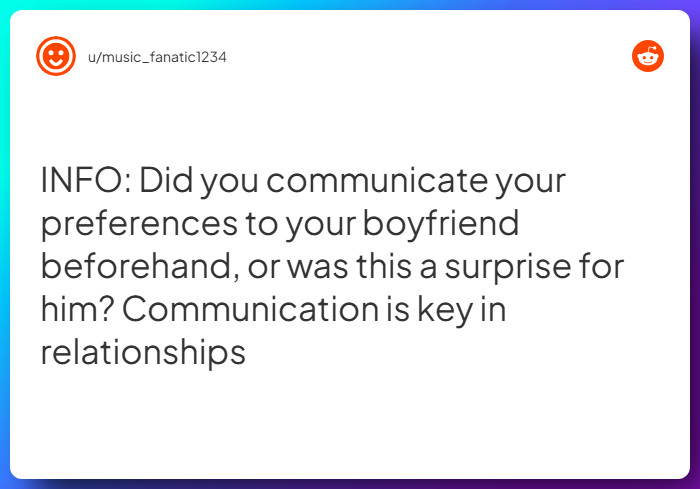 u/music_fanatic1234

INFO: Did you communicate your preferences to your boyfriend beforehand, or was this a surprise for him? Communication is key in relationships